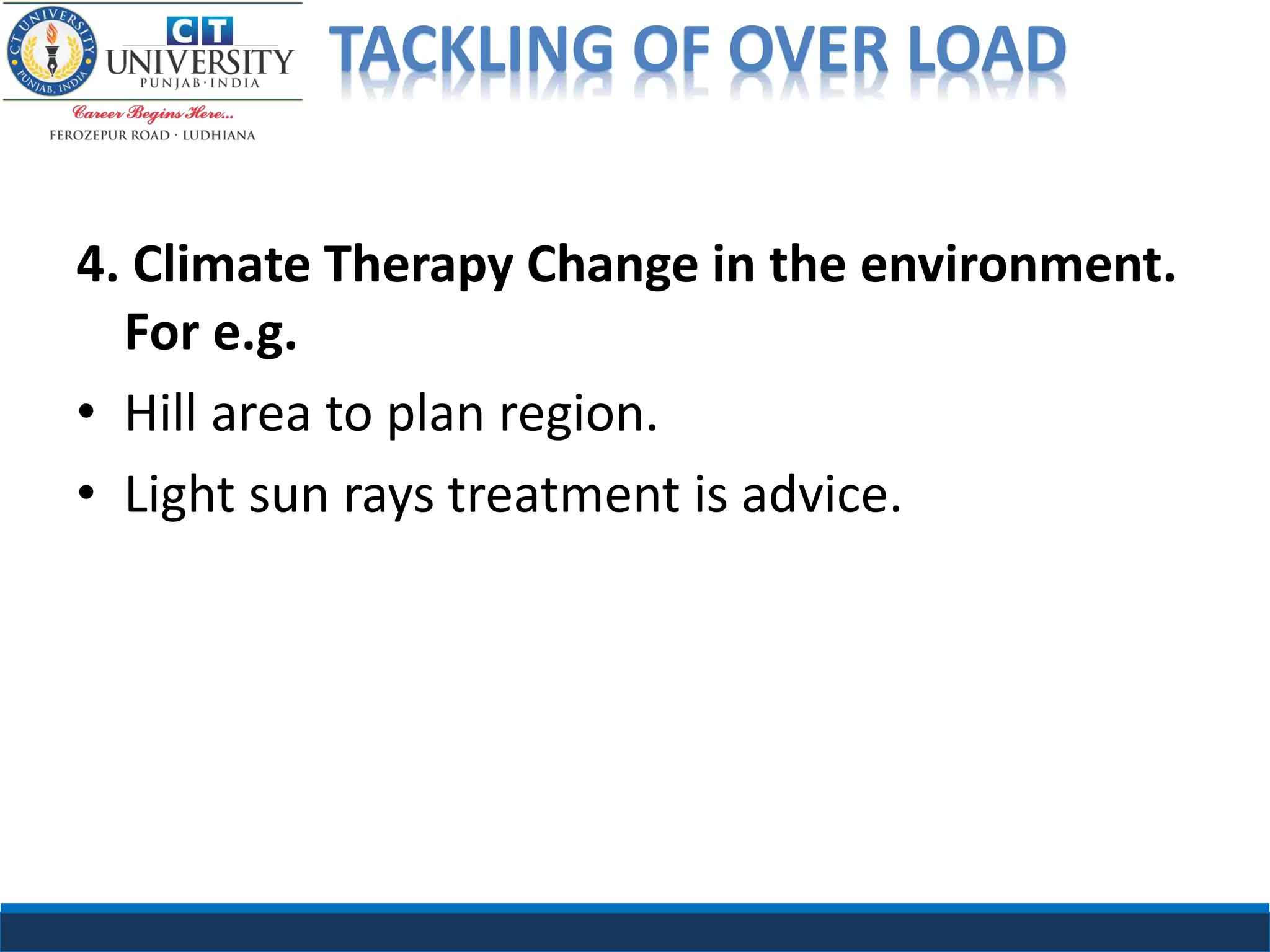 CT UNIVERSITY PUNJAB, INDIA

CT UNIVERSITY
PUNJAB · INDIA
Career Begins Here...
FEROZEPUR ROAD · LUDHIANA

TACKLING OF OVER LOAD

4. Climate Therapy Change in the environment. For e.g.

• Hill area to plan region.

• Light sun rays treatment is advice.